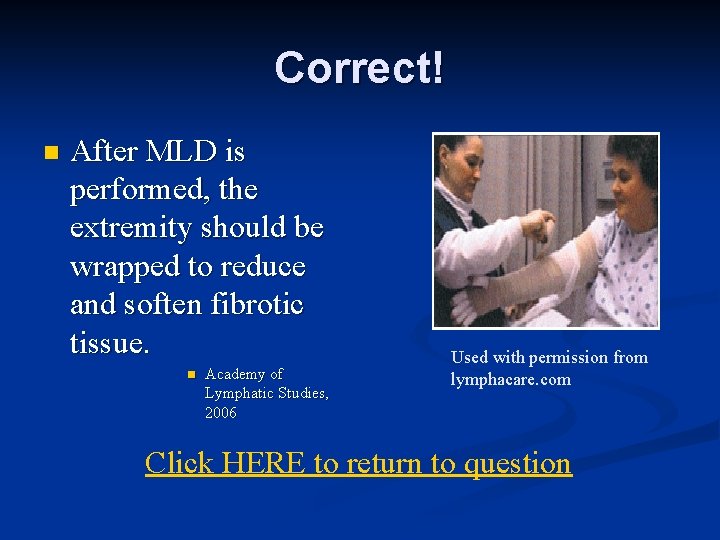 Correct!

After MLD is performed, the extremity should be wrapped to reduce and soften fibrotic tissue.

Academy of Lymphatic Studies, 2006

Used with permission from lymphacare.com

Click HERE to return to question